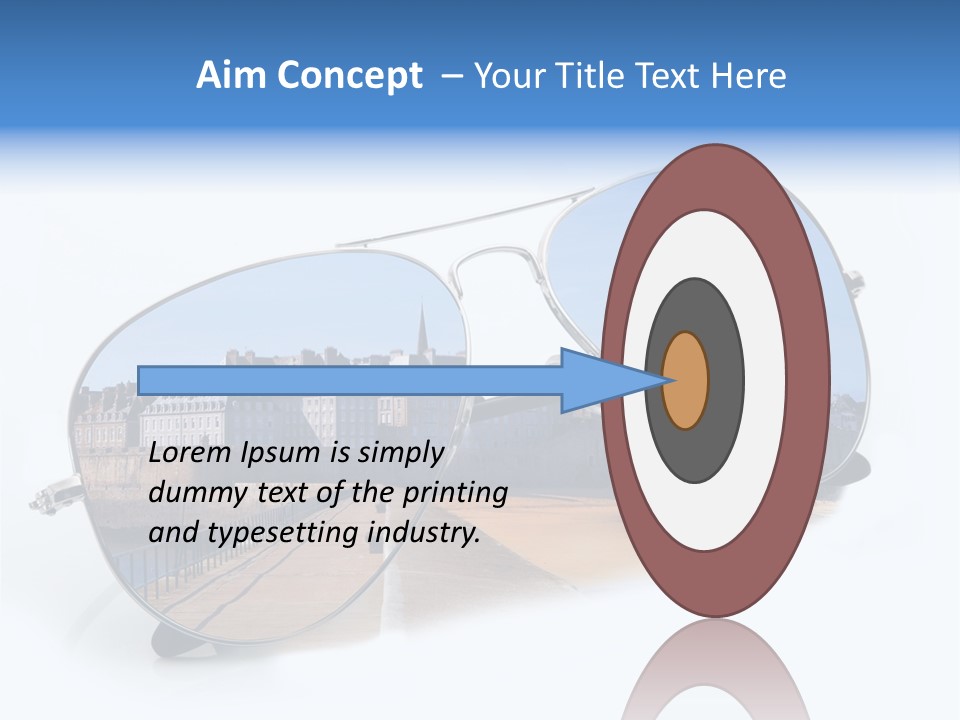 Aim Concept – Your Title Text Here

Lorem Ipsum is simply dummy text of the printing and typesetting industry.